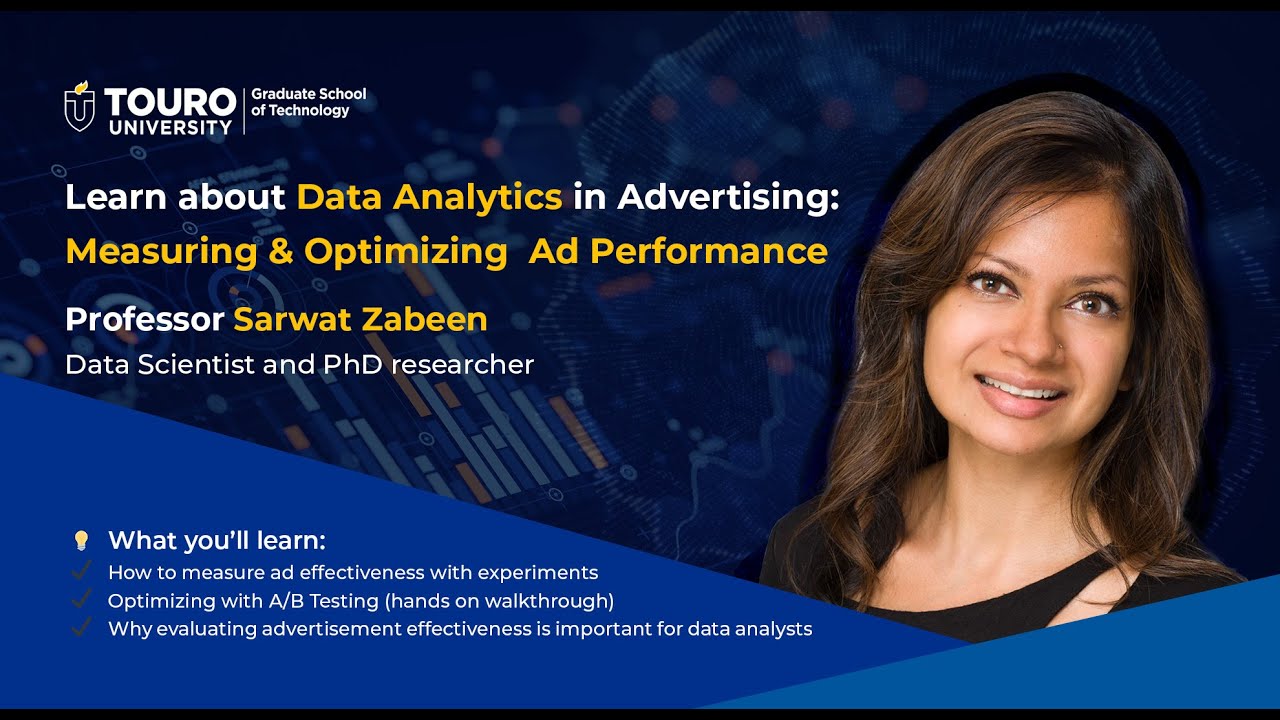 TOURO UNIVERSITY | Graduate School of Technology

Learn about Data Analytics in Advertising: Measuring & Optimizing Ad Performance

Professor Sarwat Zabeen
Data Scientist and PhD researcher

What you'll learn:
How to measure ad effectiveness with experiments
Optimizing with A/B Testing (hands on walkthrough)
Why evaluating advertisement effectiveness is important for data analysts